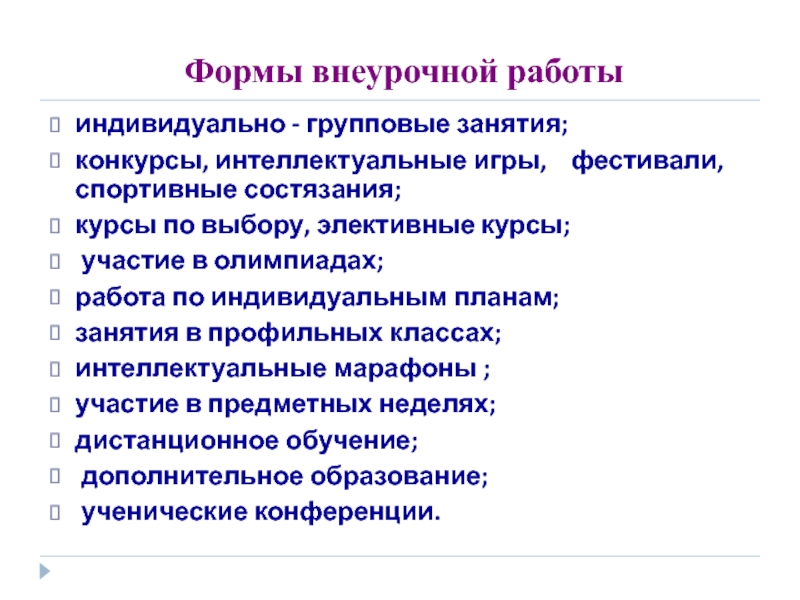 Формы внеурочной работы

индивидуально - групповые занятия;

конкурсы, интеллектуальные игры, фестивали, спортивные состязания;

курсы по выбору, элективные курсы;

участие в олимпиадах;

работа по индивидуальным планам;

занятия в профильных классах;

интеллектуальные марафоны ;

участие в предметных неделях;

дистанционное обучение;

дополнительное образование;

ученические конференции.